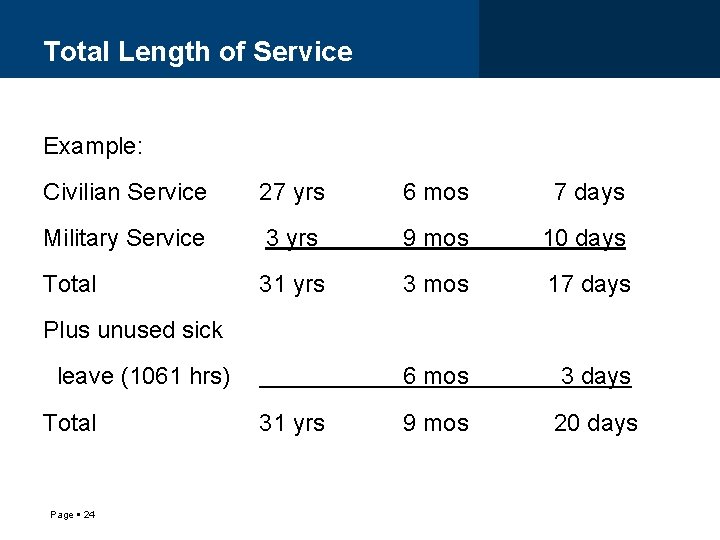 Total Length of Service

Example:

| | | | |
|---|---|---|---|
| Civilian Service | 27 yrs | 6 mos | 7 days |
| Military Service | 3 yrs | 9 mos | 10 days |
| Total | 31 yrs | 3 mos | 17 days |
| Plus unused sick leave (1061 hrs) | | 6 mos | 3 days |
| Total | 31 yrs | 9 mos | 20 days |

Page ▪ 24